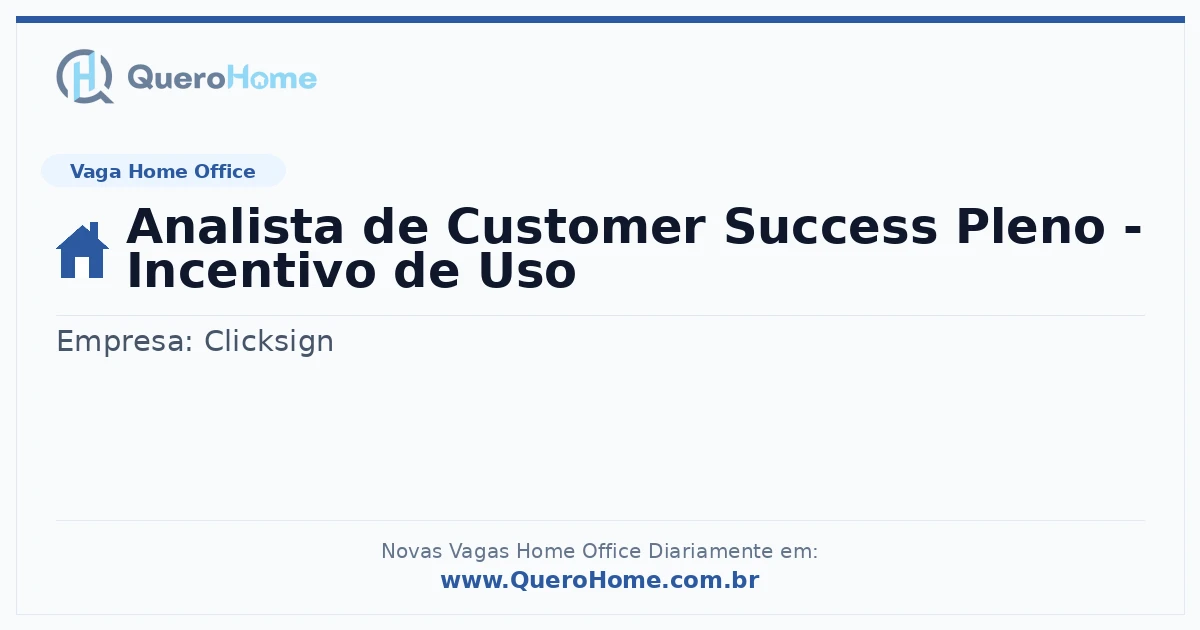 QueroHome

Vaga Home Office

Analista de Customer Success Pleno - Incentivo de Uso

Empresa: Clicksign

Novas Vagas Home Office Diariamente em:
www.QueroHome.com.br